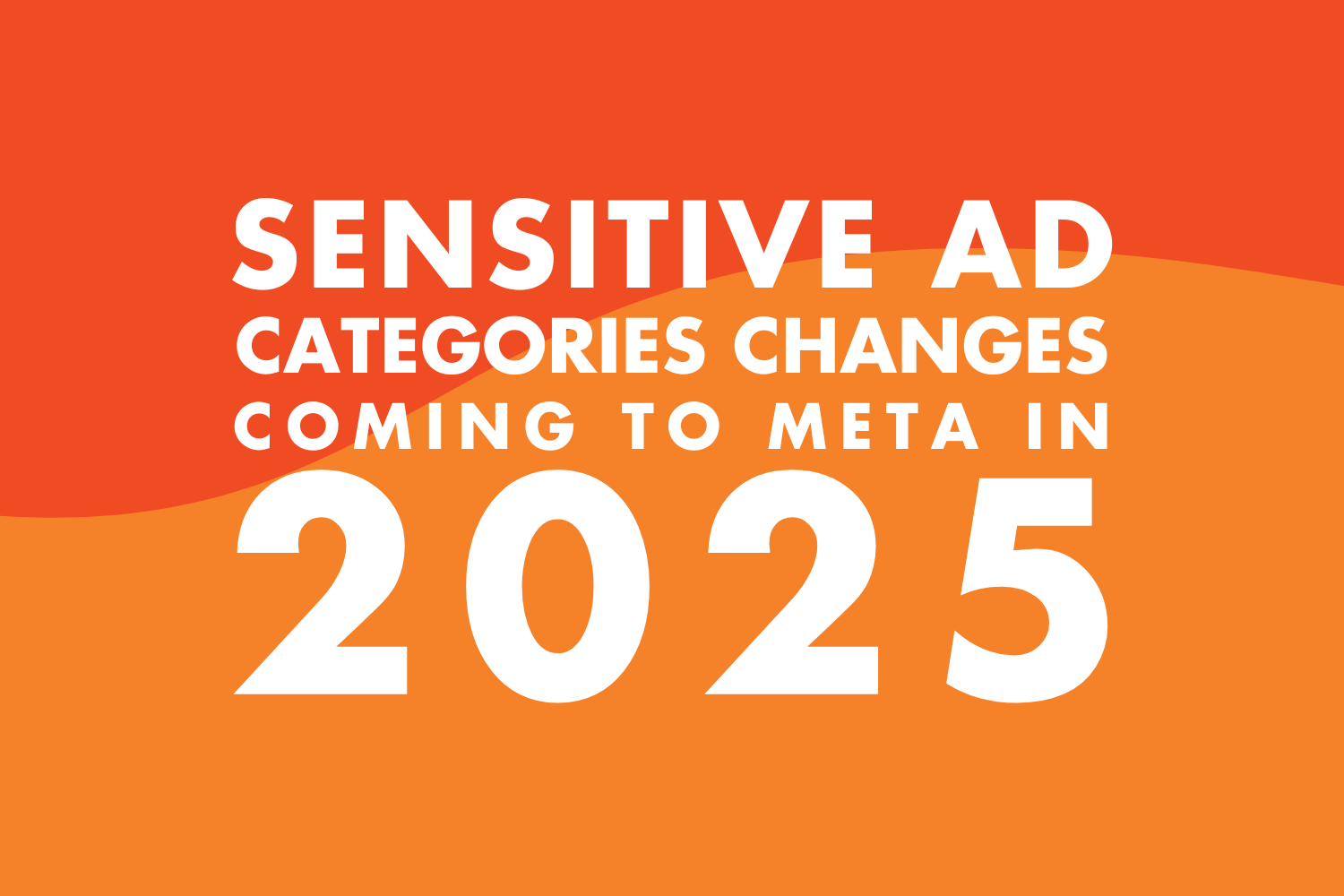 SENSITIVE AD CATEGORIES CHANGES COMING TO META IN 2025